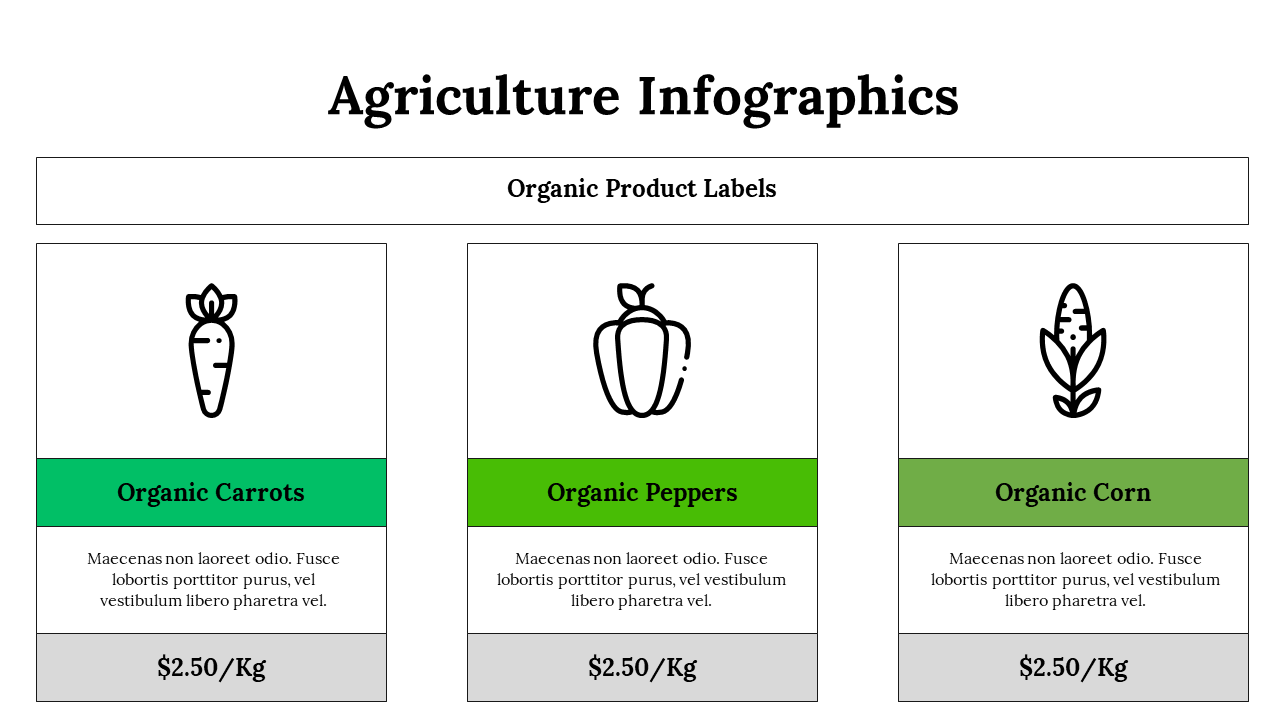 Agriculture Infographics

Organic Product Labels

Organic Carrots

Maecenas non laoreet odio. Fusce lobortis porttitor purus, vel vestibulum libero pharetra vel.

\$2.50/Kg

Organic Peppers

Maecenas non laoreet odio. Fusce lobortis porttitor purus, vel vestibulum libero pharetra vel.

\$2.50/Kg

Organic Corn

Maecenas non laoreet odio. Fusce lobortis porttitor purus, vel vestibulum libero pharetra vel.

\$2.50/Kg